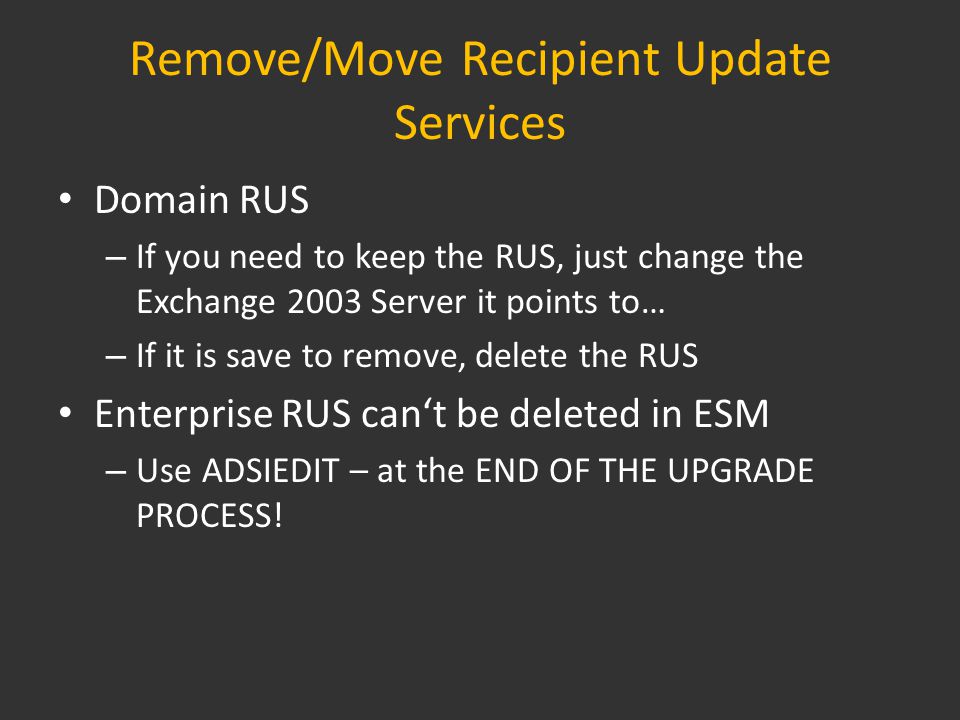 Remove/Move Recipient Update Services

• Domain RUS
– If you need to keep the RUS, just change the Exchange 2003 Server it points to…
– If it is save to remove, delete the RUS
• Enterprise RUS can‘t be deleted in ESM
– Use ADSIEDIT – at the END OF THE UPGRADE PROCESS!